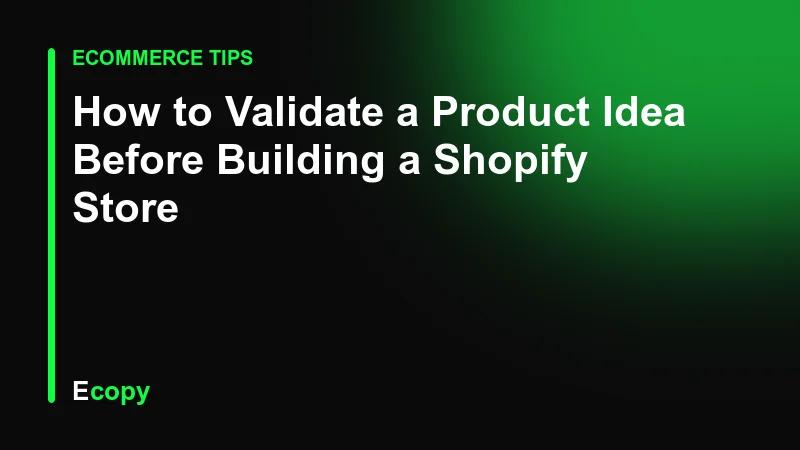 ECOMMERCE TIPS

How to Validate a Product Idea Before Building a Shopify Store

Ecopy